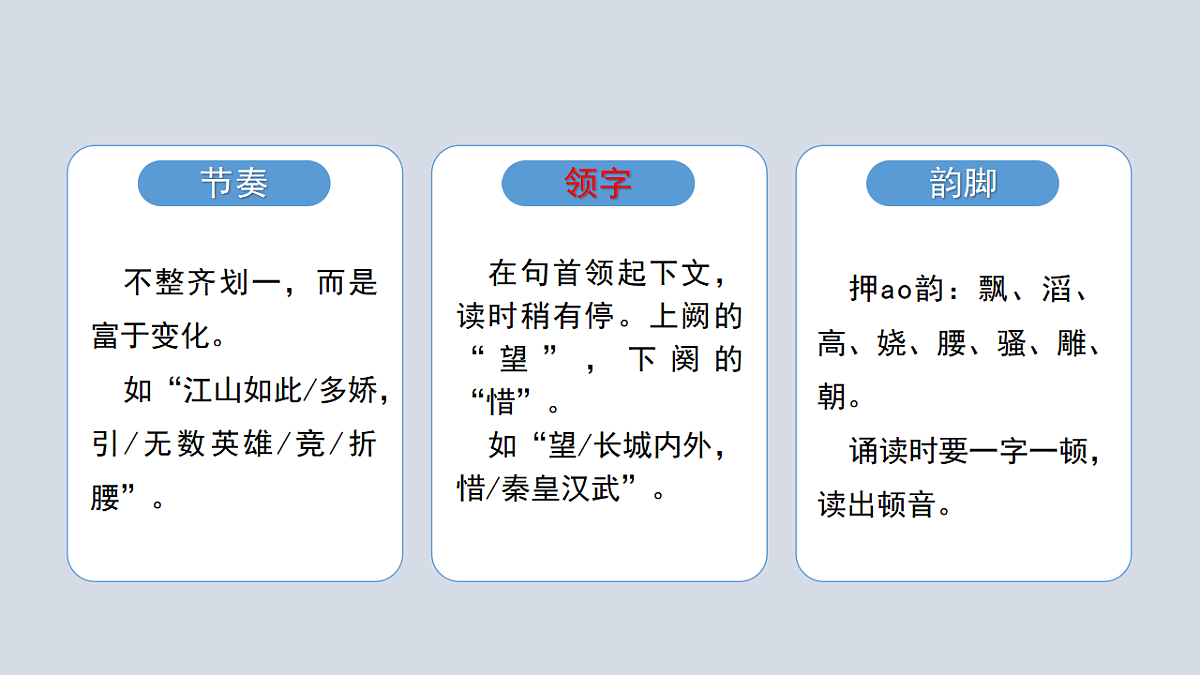 节奏

不整齐划一，而是富于变化。

如“江山如此/多娇，引/无数英雄/竞/折腰”。

领字

在句首领起下文，读时稍有停。上阙的“望”，下阕的“惜”。

如“望/长城内外，惜/秦皇汉武”。

韵脚

押ao韵：飘、滔、高、娆、腰、骚、雕、朝。

诵读时要一字一顿，读出顿音。